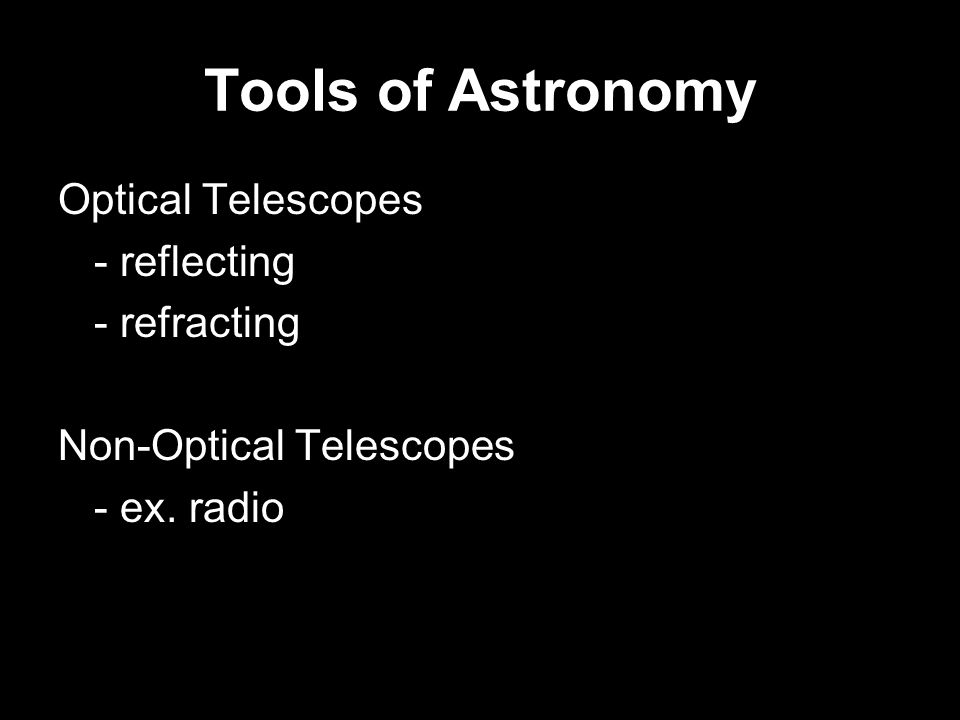 Tools of Astronomy

Optical Telescopes
- reflecting
- refracting

Non-Optical Telescopes
- ex. radio